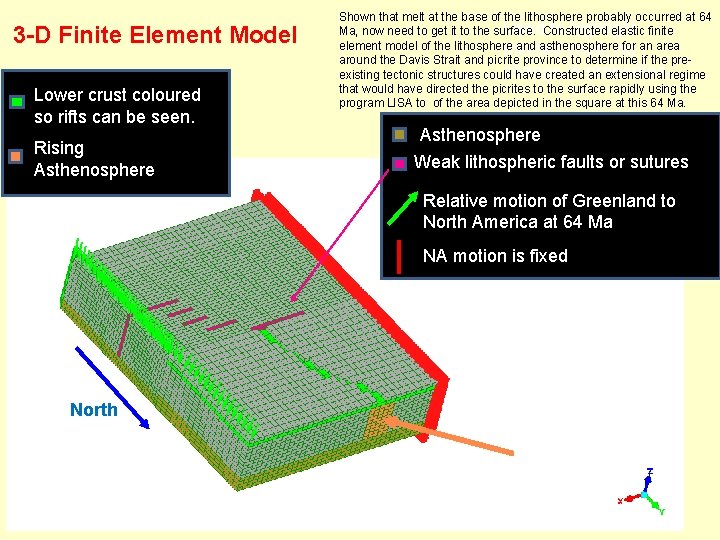 3-D Finite Element Model

Shown that melt at the base of the lithosphere probably occurred at 64 Ma, now need to get it to the surface. Constructed elastic finite element model of the lithosphere and asthenosphere for an area around the Davis Strait and picrite province to determine if the pre-existing tectonic structures could have created an extensional regime that would have directed the picrites to the surface rapidly using the program LISA to of the area depicted in the square at this 64 Ma.

Lower crust coloured so rifts can be seen.

Rising Asthenosphere

Asthenosphere

Weak lithospheric faults or sutures

Relative motion of Greenland to North America at 64 Ma

NA motion is fixed

North

Z
X
Y